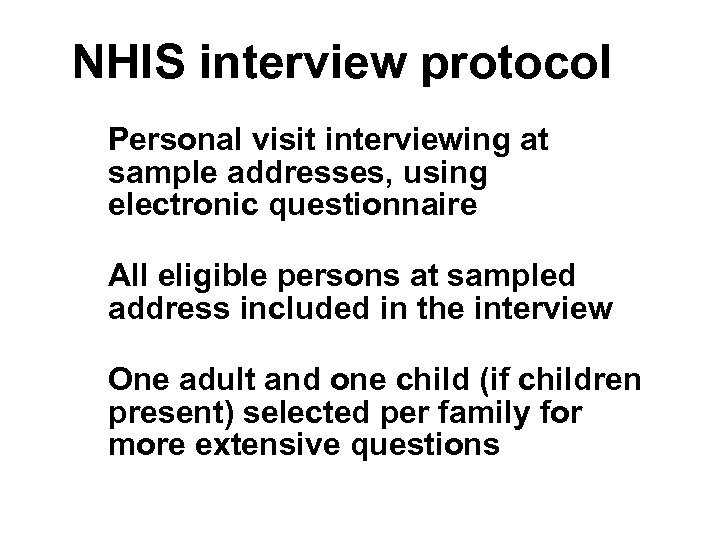 NHIS interview protocol

Personal visit interviewing at sample addresses, using electronic questionnaire

All eligible persons at sampled address included in the interview

One adult and one child (if children present) selected per family for more extensive questions